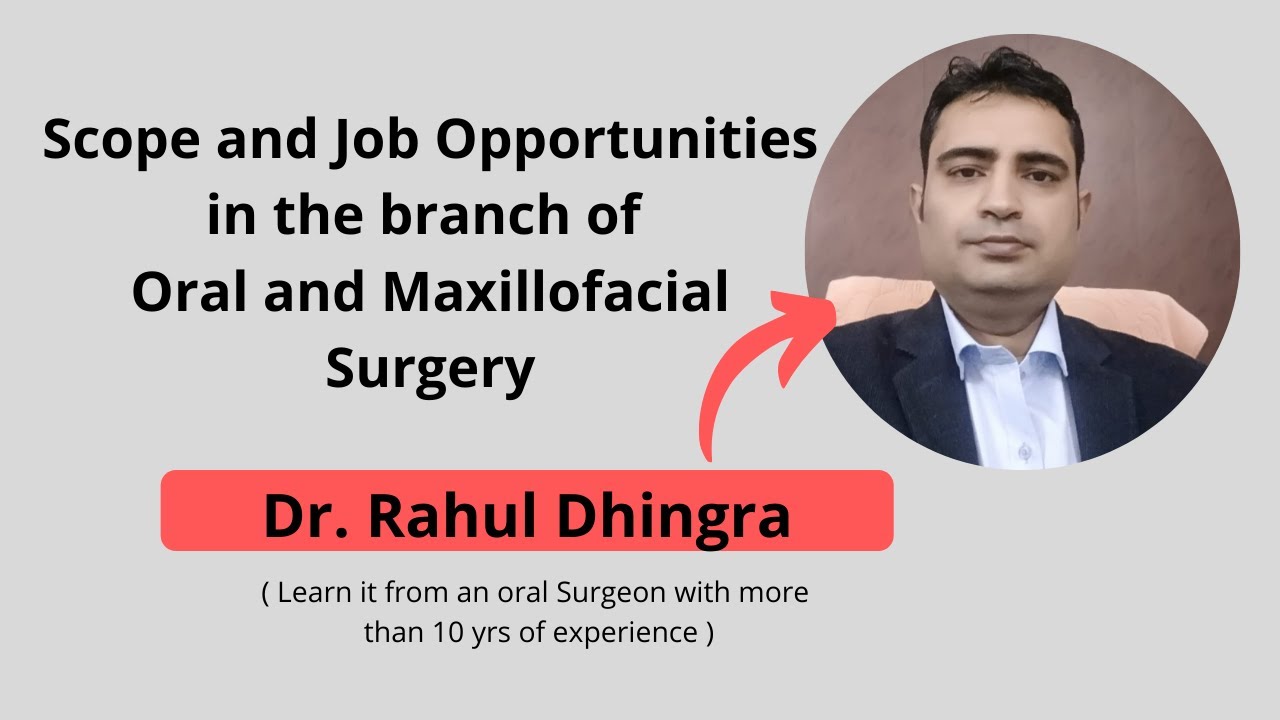 Scope and Job Opportunities in the branch of Oral and Maxillofacial Surgery

Dr. Rahul Dhingra

( Learn it from an oral Surgeon with more than 10 yrs of experience )